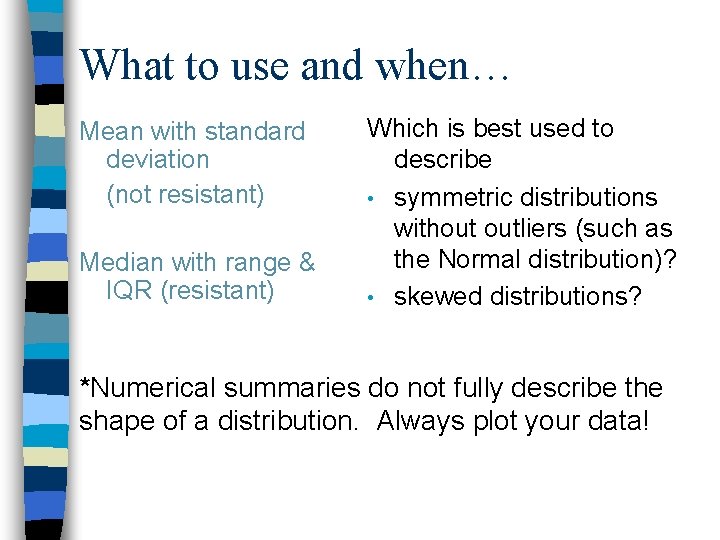 What to use and when…

Mean with standard deviation
(not resistant)

Median with range & IQR (resistant)

Which is best used to describe

• symmetric distributions without outliers (such as the Normal distribution)?
• skewed distributions?

*Numerical summaries do not fully describe the shape of a distribution. Always plot your data!